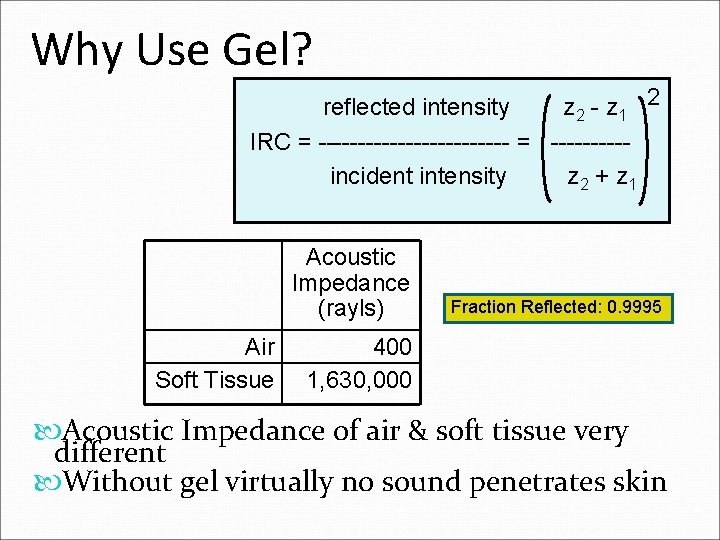 Why Use Gel?

$IRC = \frac{\text{reflected intensity}}{\text{incident intensity}} = \left(\frac{z_2 - z_1}{z_2 + z_1}\right)^2$

| | Acoustic Impedance (rayls) |
|---|---|
| Air | 400 |
| Soft Tissue | 1,630,000 |

Fraction Reflected: 0.9995

Acoustic Impedance of air & soft tissue very different

Without gel virtually no sound penetrates skin